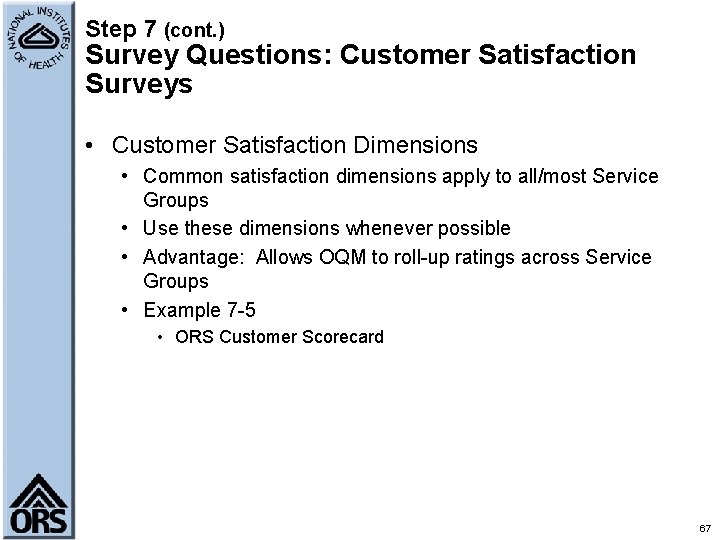 NATIONAL INSTITUTES OF HEALTH

Step 7 (cont.)
Survey Questions: Customer Satisfaction Surveys

• Customer Satisfaction Dimensions
  • Common satisfaction dimensions apply to all/most Service Groups
  • Use these dimensions whenever possible
  • Advantage: Allows OQM to roll-up ratings across Service Groups
  • Example 7-5
    • ORS Customer Scorecard

ORS

67